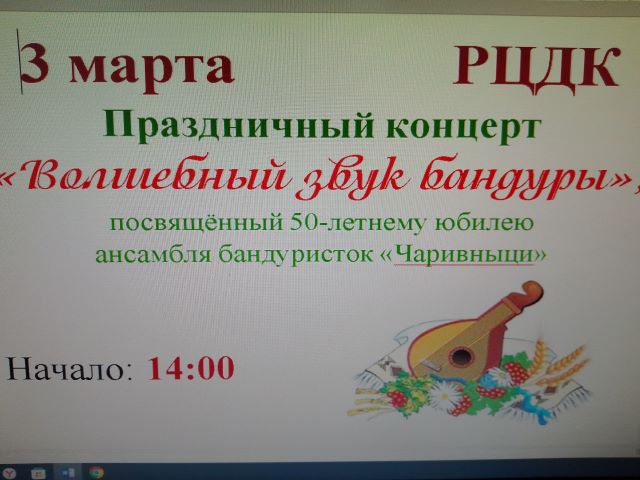 3 марта РЦДК

Праздничный концерт

«Волшебный звук бандуры»,

посвящённый 50-летнему юбилею ансамбля бандуристок «Чаривныци»

Начало: 14:00